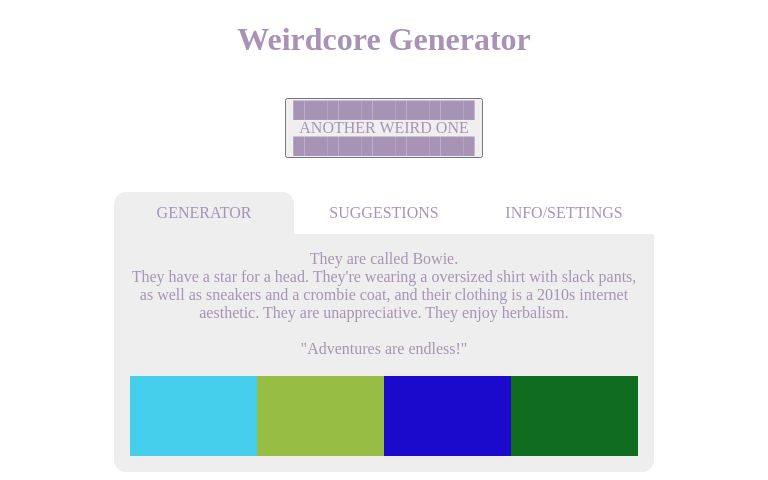 Weirdcore Generator

ANOTHER WEIRD ONE

GENERATOR

SUGGESTIONS

INFO/SETTINGS

They are called Bowie.
They have a star for a head. They're wearing a oversized shirt with slack pants, as well as sneakers and a crombie coat, and their clothing is a 2010s internet aesthetic. They are unappreciative. They enjoy herbalism.

"Adventures are endless!"